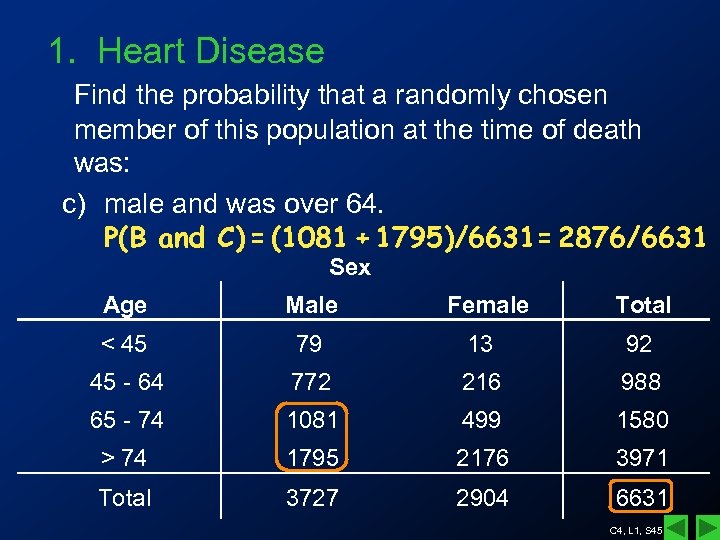 1. Heart Disease

Find the probability that a randomly chosen member of this population at the time of death was:

c) male and was over 64.

P(B and C) = (1081 + 1795)/6631 = 2876/6631

Sex

| Age | Male | Female | Total |
|---|---|---|---|
| < 45 | 79 | 13 | 92 |
| 45 - 64 | 772 | 216 | 988 |
| 65 - 74 | 1081 | 499 | 1580 |
| > 74 | 1795 | 2176 | 3971 |
| Total | 3727 | 2904 | 6631 |

C4, L1, S45